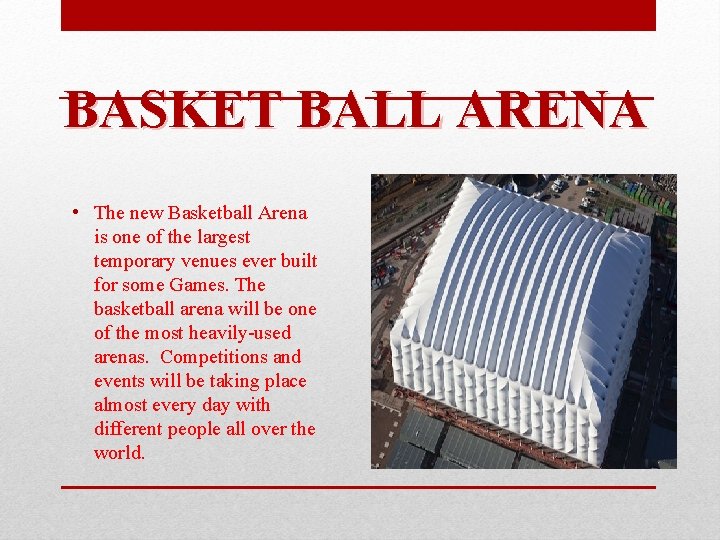 BASKET BALL ARENA

• The new Basketball Arena is one of the largest temporary venues ever built for some Games. The basketball arena will be one of the most heavily-used arenas. Competitions and events will be taking place almost every day with different people all over the world.